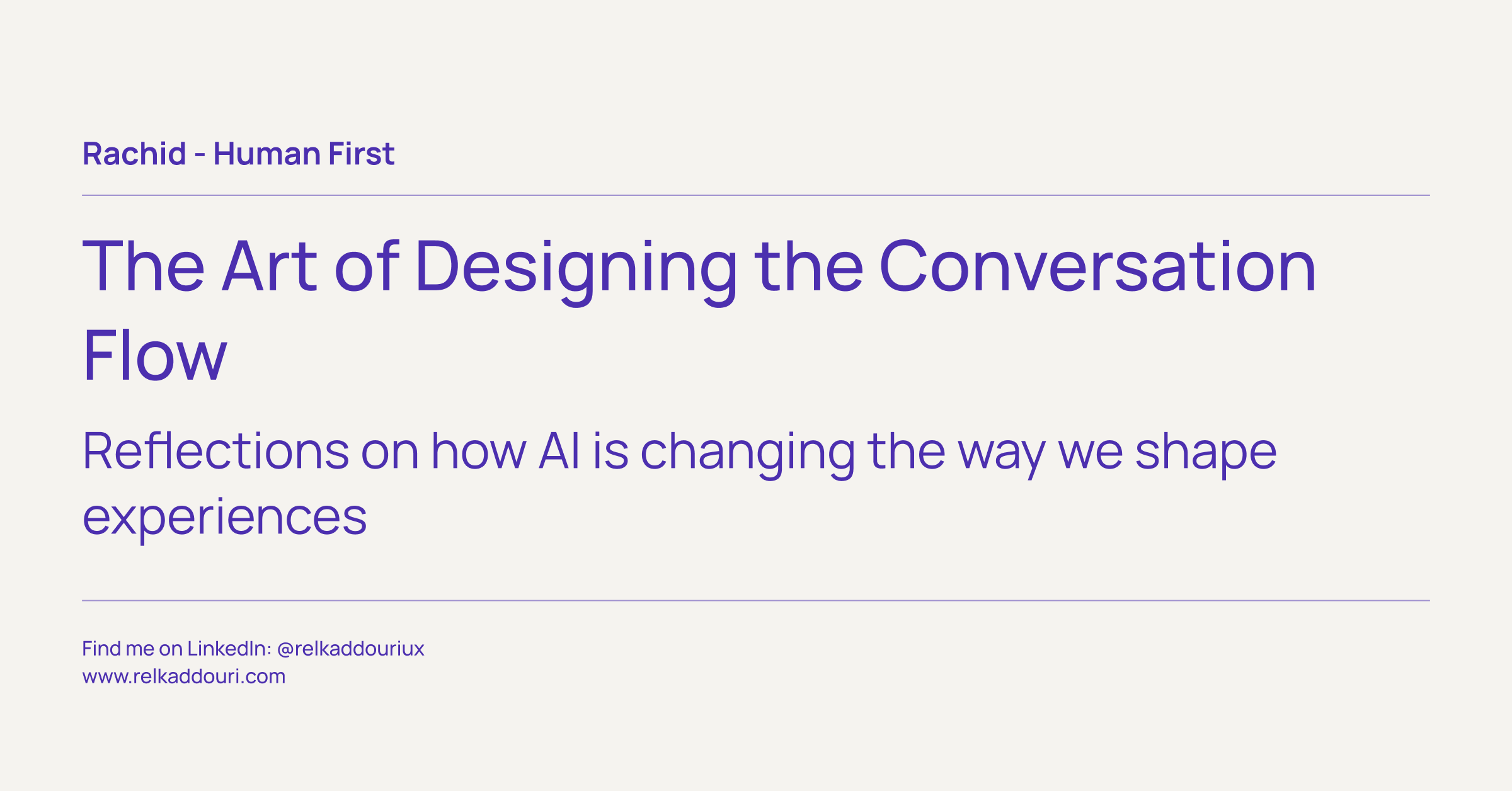 Rachid - Human First

The Art of Designing the Conversation Flow

Reflections on how AI is changing the way we shape experiences

Find me on LinkedIn: @relkaddouriux
www.relkaddouri.com